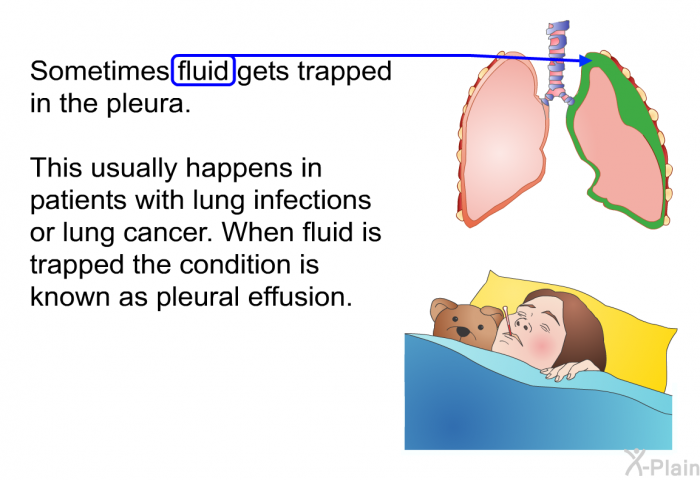 Sometimes fluid gets trapped in the pleura.

This usually happens in patients with lung infections or lung cancer. When fluid is trapped the condition is known as pleural effusion.

X-Plain